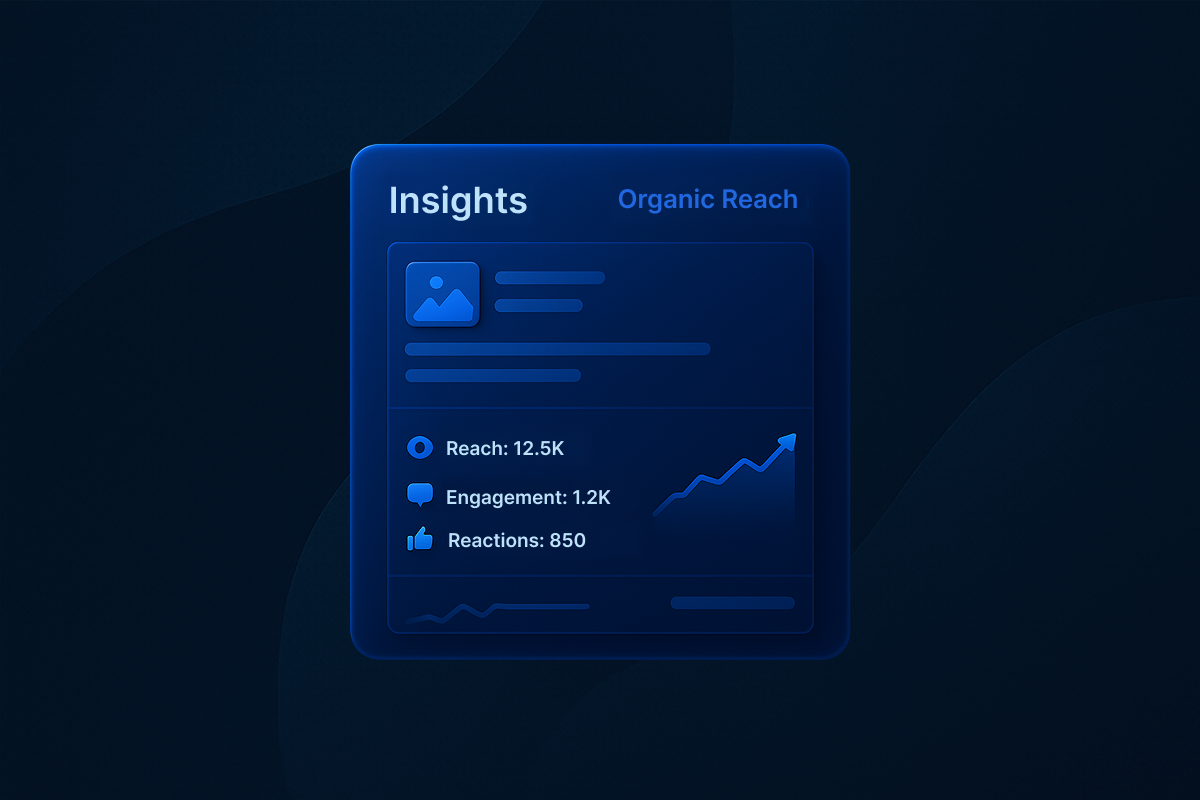 Insights
Organic Reach

Reach: 12.5K
Engagement: 1.2K
Reactions: 850